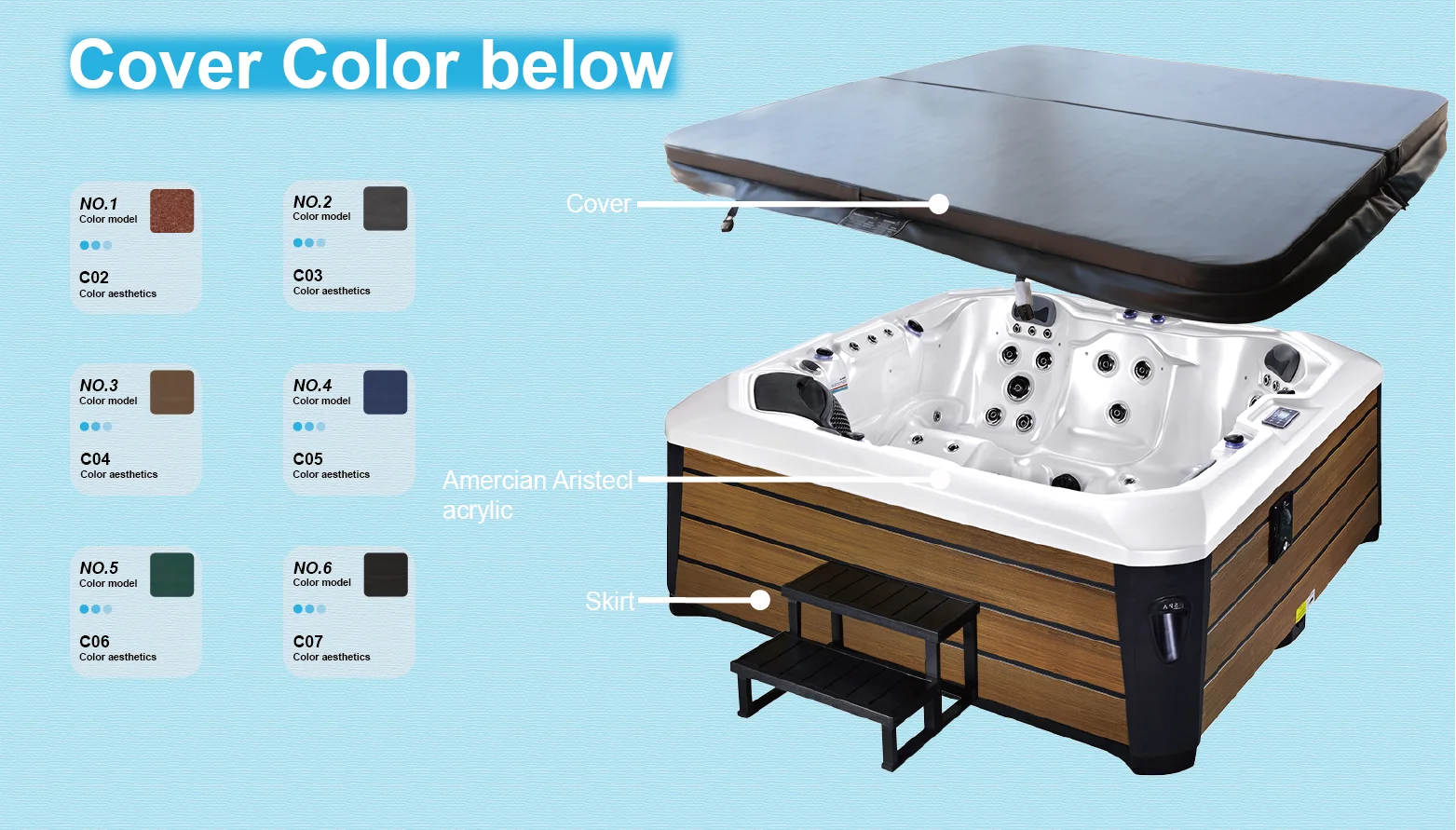 Cover Color below

NO.1
Color model
C02
Color aesthetics

NO.2
Color model
C03
Color aesthetics

NO.3
Color model
C04
Color aesthetics

NO.4
Color model
C05
Color aesthetics

NO.5
Color model
C06
Color aesthetics

NO.6
Color model
C07
Color aesthetics

Cover

Amercian Aristecl acrylic

Skirt